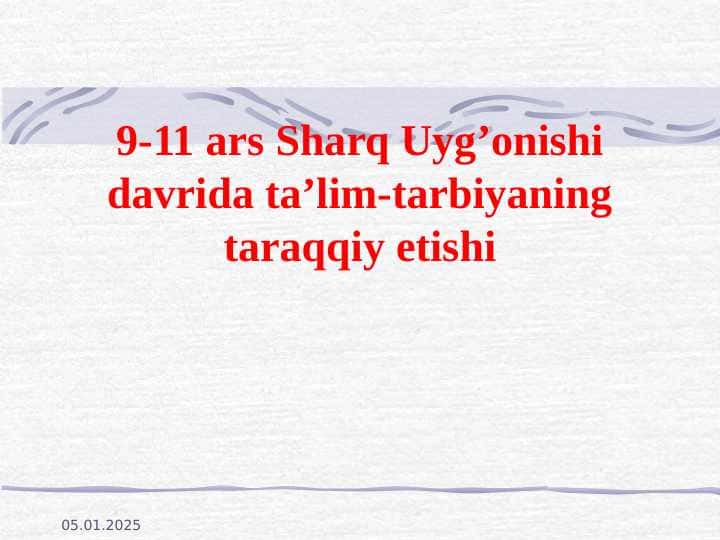 9-11 ars Sharq Uyg’onishi davrida ta’lim-tarbiyaning taraqqiy etishi

05.01.2025